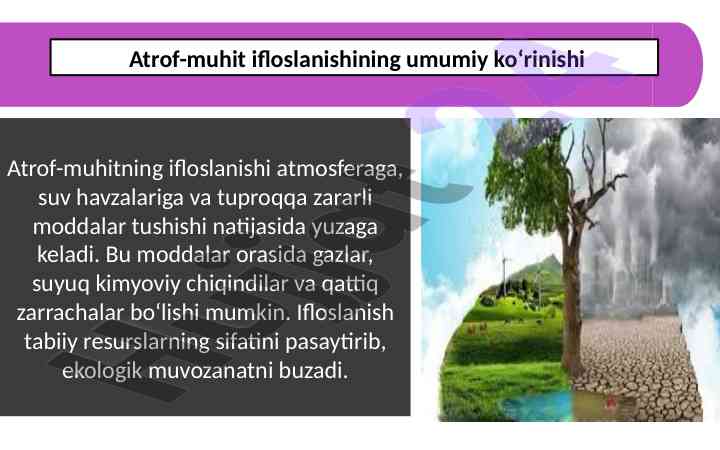 Atrof-muhit ifloslanishining umumiy koʻrinishi

Atrof-muhitning ifloslanishi atmosferaga, suv havzalariga va tuproqqa zararli moddalar tushishi natijasida yuzaga keladi. Bu moddalar orasida gazlar, suyuq kimyoviy chiqindilar va qattiq zarrachalar boʻlishi mumkin. Ifloslanish tabiiy resurslarning sifatini pasaytirib, ekologik muvozanatni buzadi.